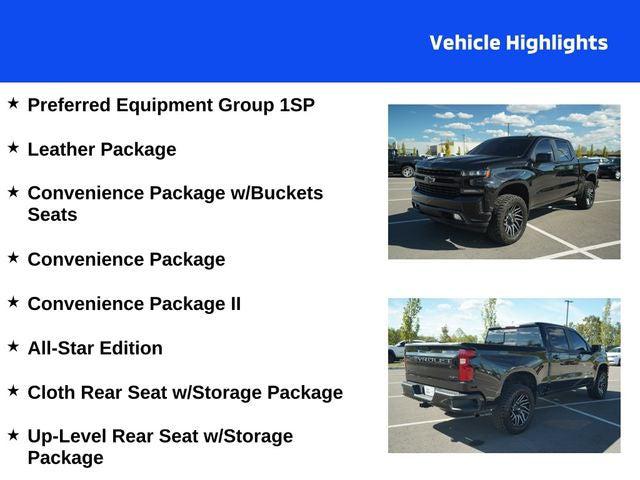 Vehicle Highlights

★ Preferred Equipment Group 1SP

★ Leather Package

★ Convenience Package w/Buckets Seats

★ Convenience Package

★ Convenience Package II

★ All-Star Edition

★ Cloth Rear Seat w/Storage Package

★ Up-Level Rear Seat w/Storage Package

CHEVROLET